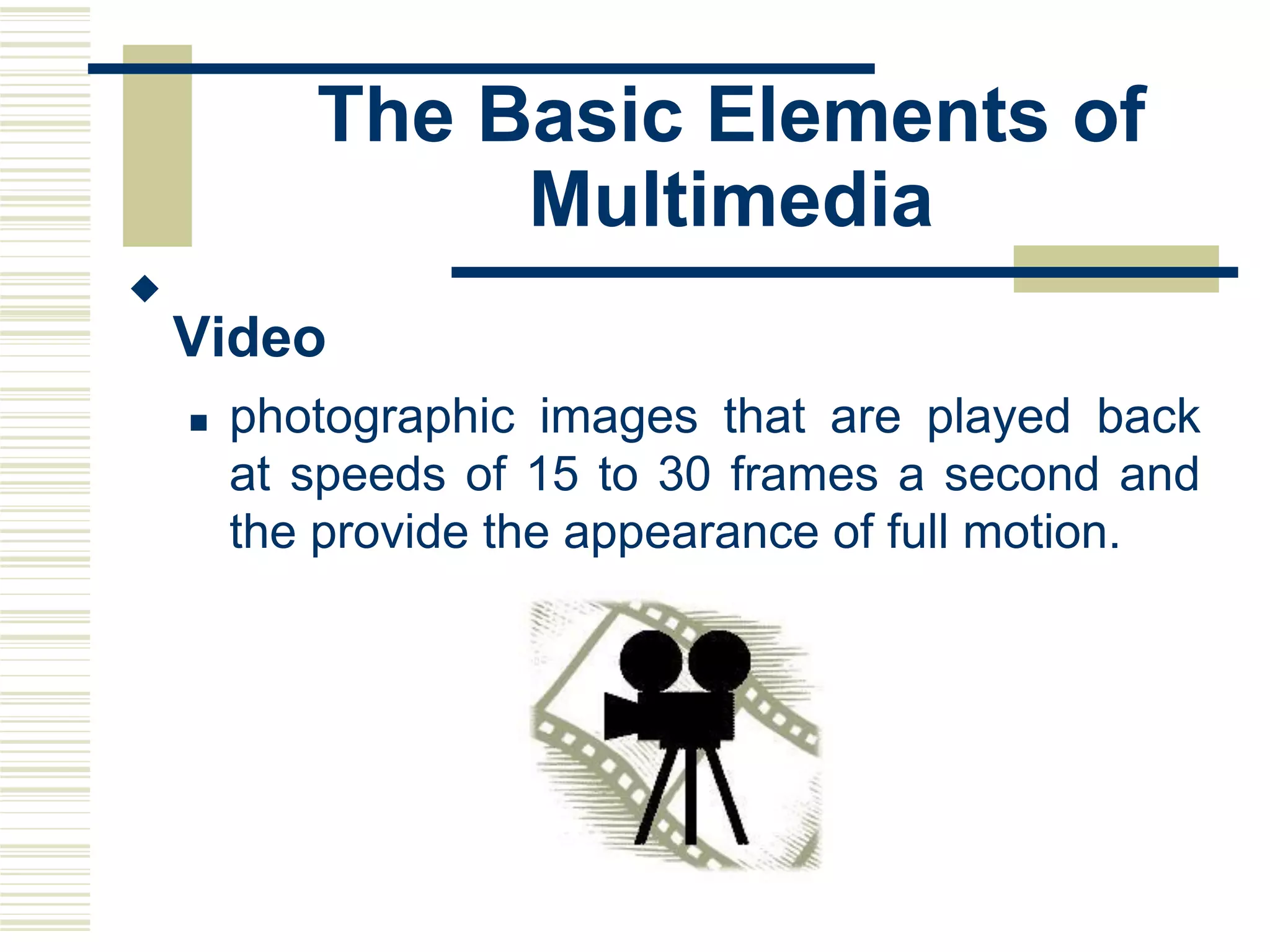 The Basic Elements of Multimedia

Video

photographic images that are played back at speeds of 15 to 30 frames a second and the provide the appearance of full motion.